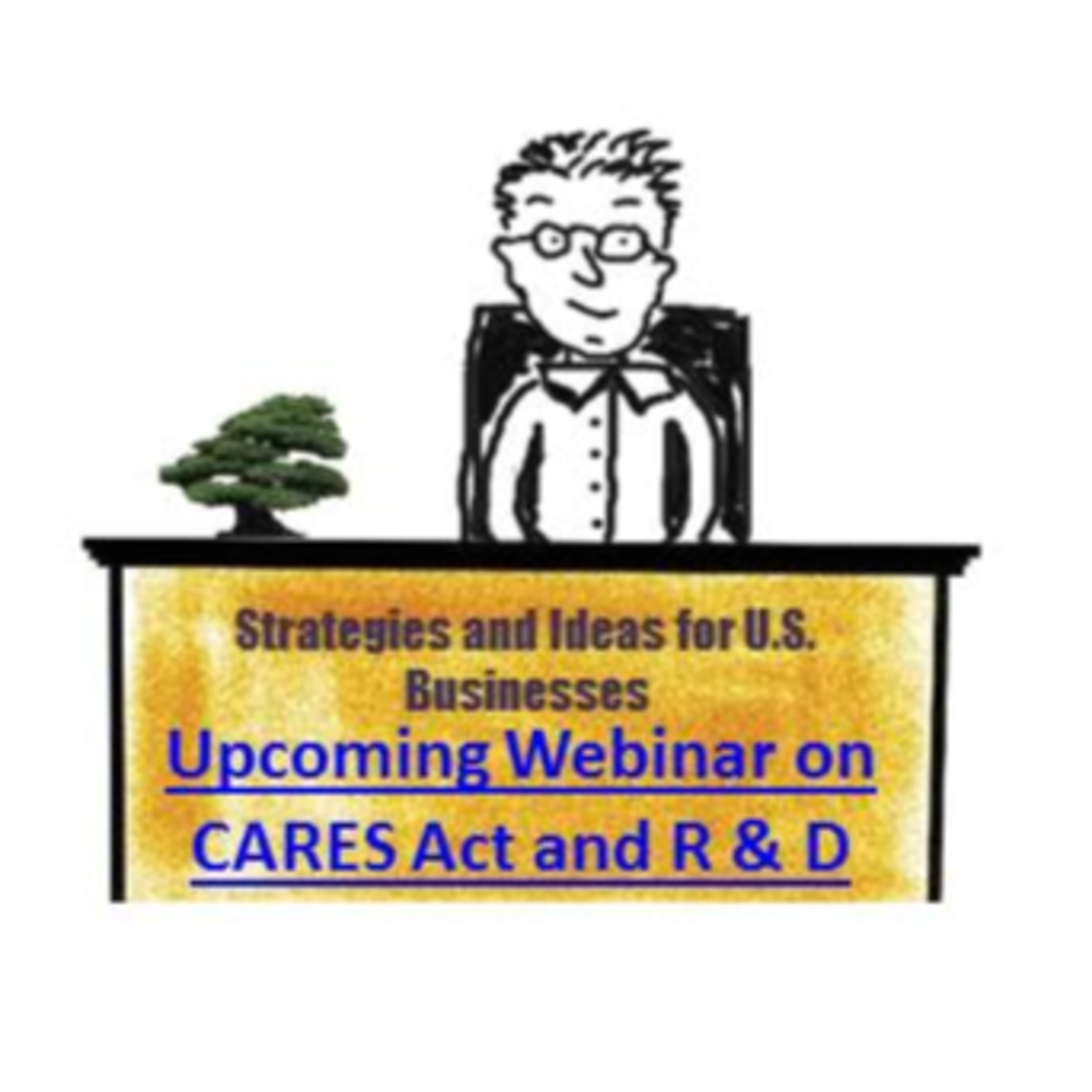 Strategies and Ideas for U.S. Businesses

Upcoming Webinar on CARES Act and R & D